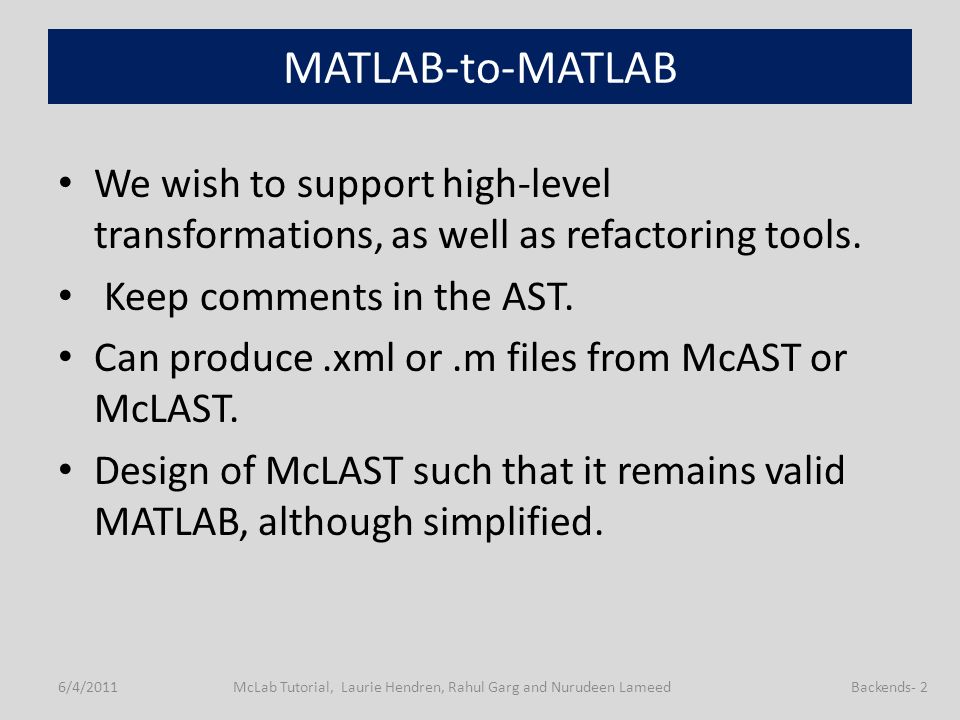 MATLAB-to-MATLAB

• We wish to support high-level transformations, as well as refactoring tools.

• Keep comments in the AST.

• Can produce .xml or .m files from McAST or McLAST.

• Design of McLAST such that it remains valid MATLAB, although simplified.

6/4/2011

McLab Tutorial, Laurie Hendren, Rahul Garg and Nurudeen Lameed

Backends- 2